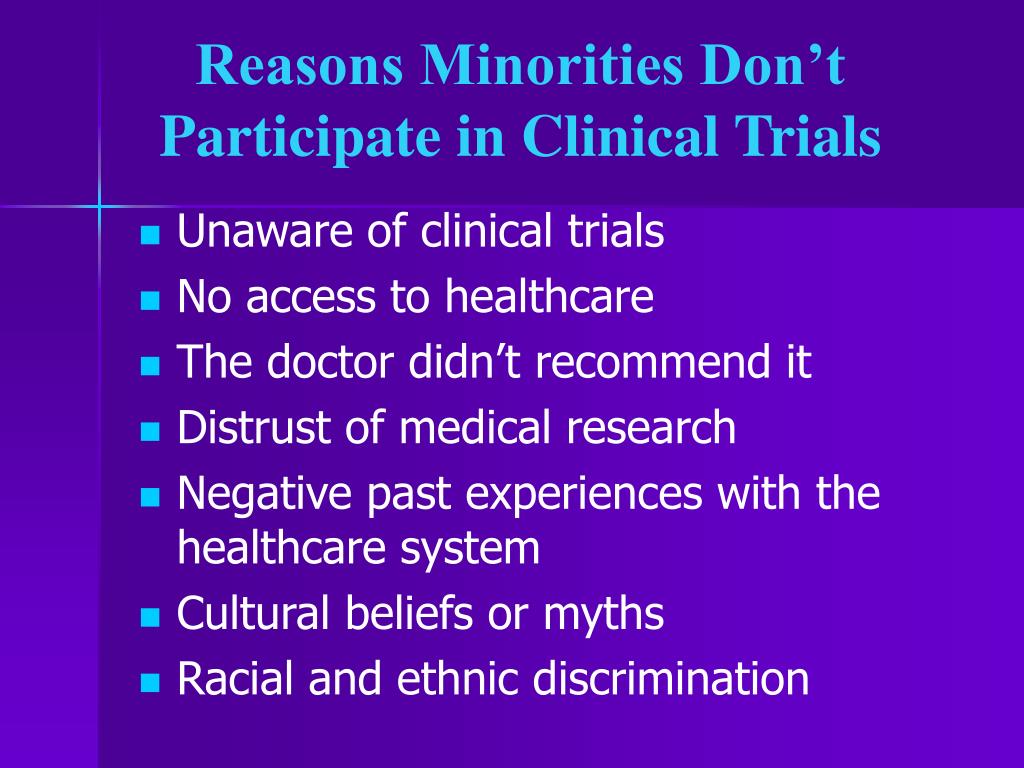 Reasons Minorities Don’t Participate in Clinical Trials

- Unaware of clinical trials
- No access to healthcare
- The doctor didn’t recommend it
- Distrust of medical research
- Negative past experiences with the healthcare system
- Cultural beliefs or myths
- Racial and ethnic discrimination